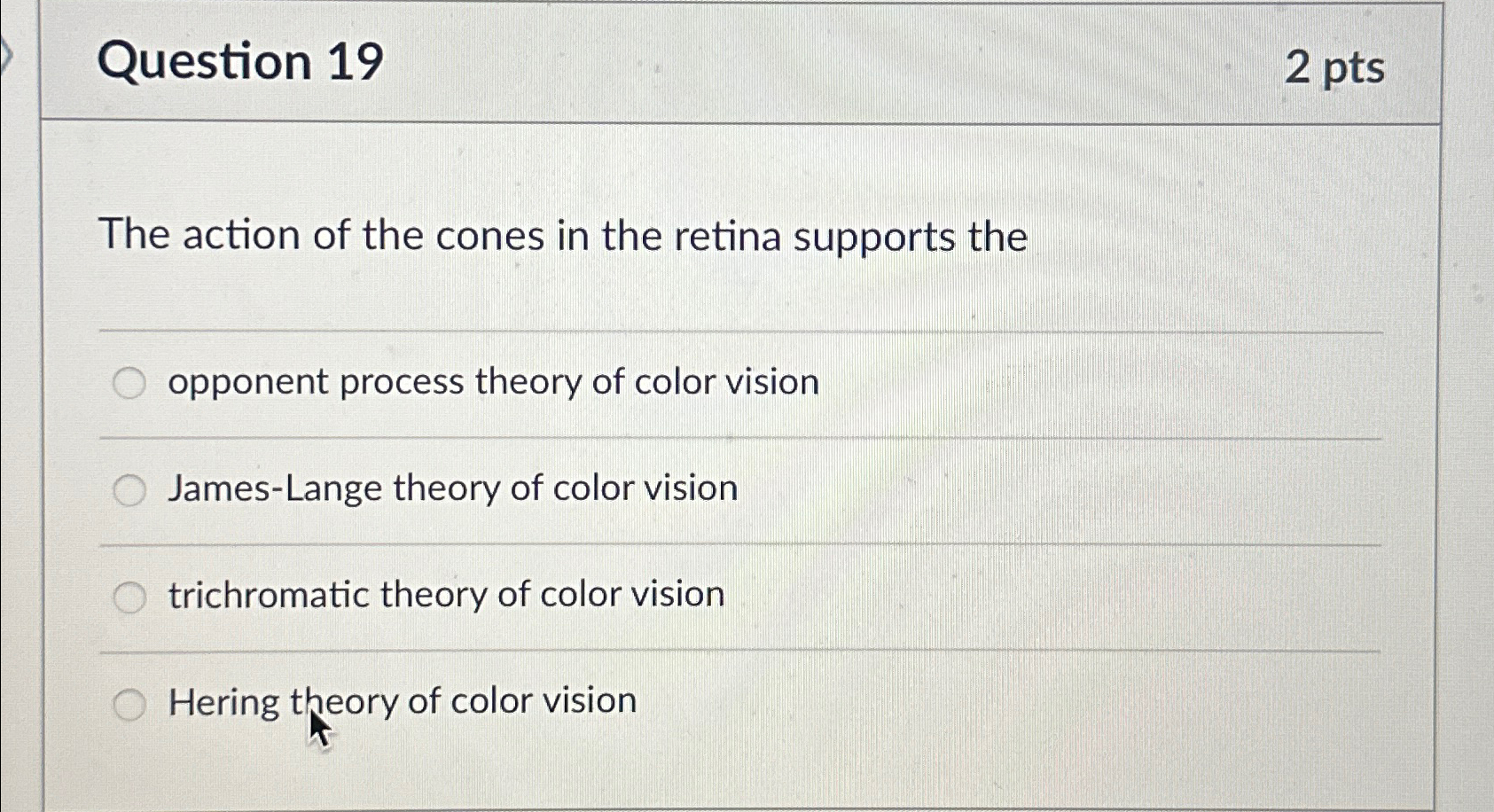 Question 19

2 pts

The action of the cones in the retina supports the

opponent process theory of color vision

James-Lange theory of color vision

trichromatic theory of color vision

Hering theory of color vision